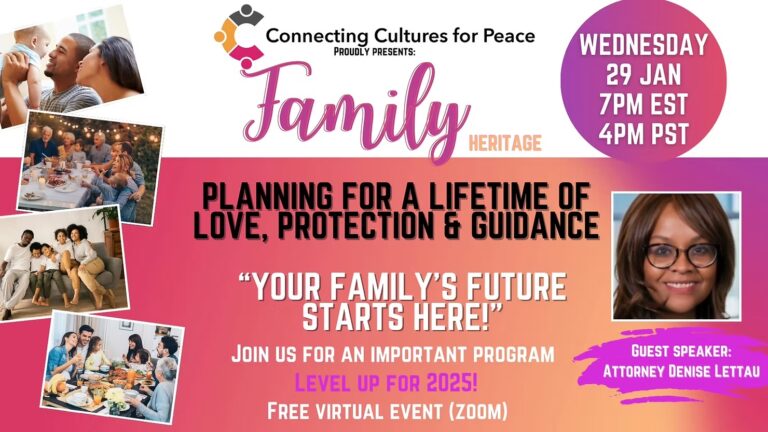 Connecting Cultures for Peace
PROUDLY PRESENTS:

Family
HERITAGE

WEDNESDAY
29 JAN
7PM EST
4PM PST

PLANNING FOR A LIFETIME OF LOVE, PROTECTION & GUIDANCE

"YOUR FAMILY'S FUTURE STARTS HERE!"

JOIN US FOR AN IMPORTANT PROGRAM
LEVEL UP FOR 2025!
FREE VIRTUAL EVENT (ZOOM)

GUEST SPEAKER:
ATTORNEY DENISE LETTAU